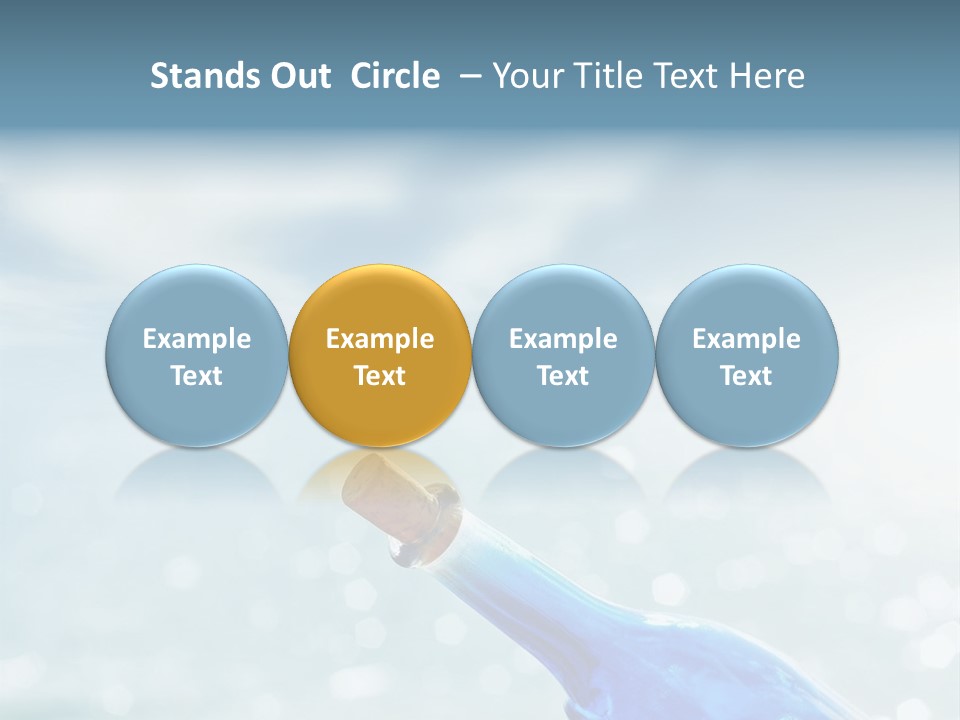 Stands Out Circle – Your Title Text Here

Example Text

Example Text

Example Text

Example Text